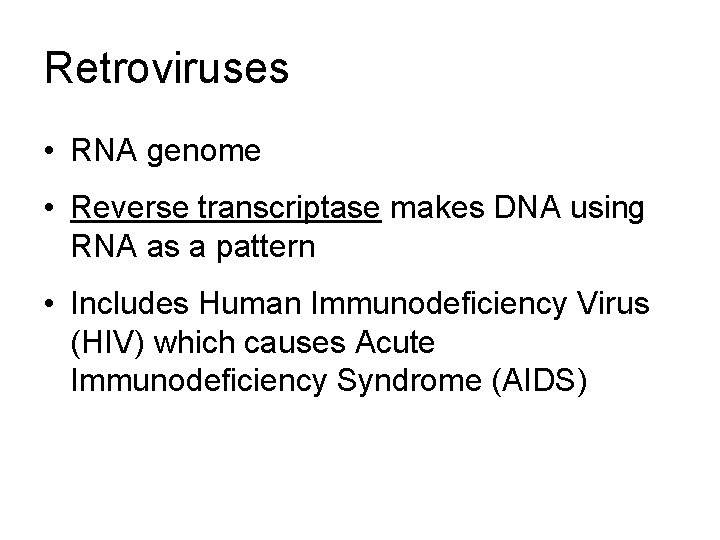 Retroviruses

• RNA genome

• Reverse transcriptase makes DNA using RNA as a pattern

• Includes Human Immunodeficiency Virus (HIV) which causes Acute Immunodeficiency Syndrome (AIDS)